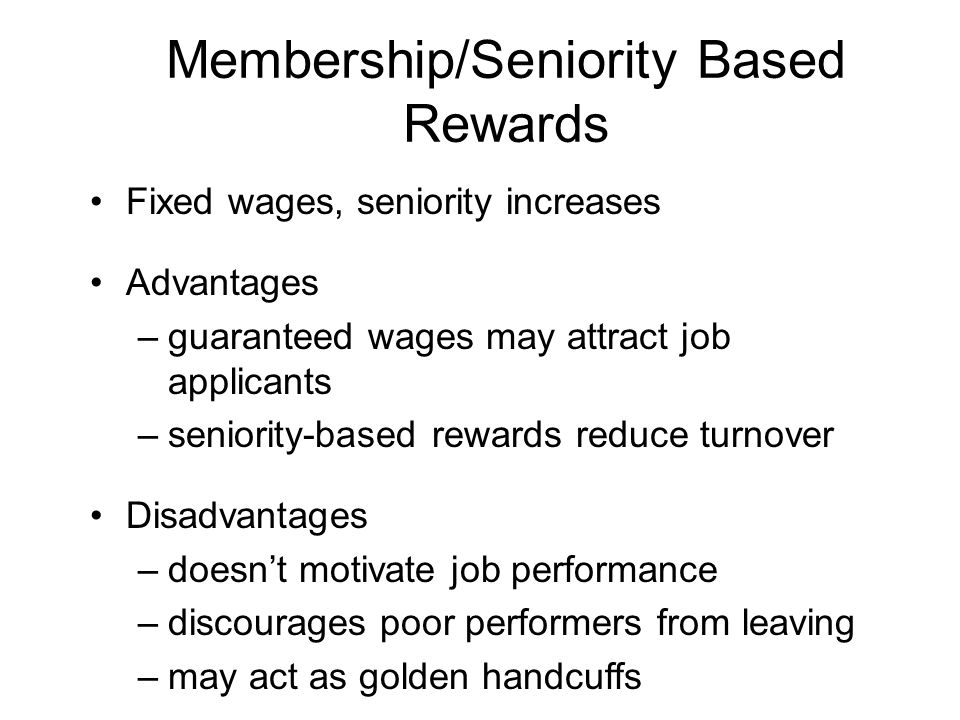 Membership/Seniority Based Rewards

• Fixed wages, seniority increases

• Advantages
– guaranteed wages may attract job applicants
– seniority-based rewards reduce turnover

• Disadvantages
– doesn’t motivate job performance
– discourages poor performers from leaving
– may act as golden handcuffs